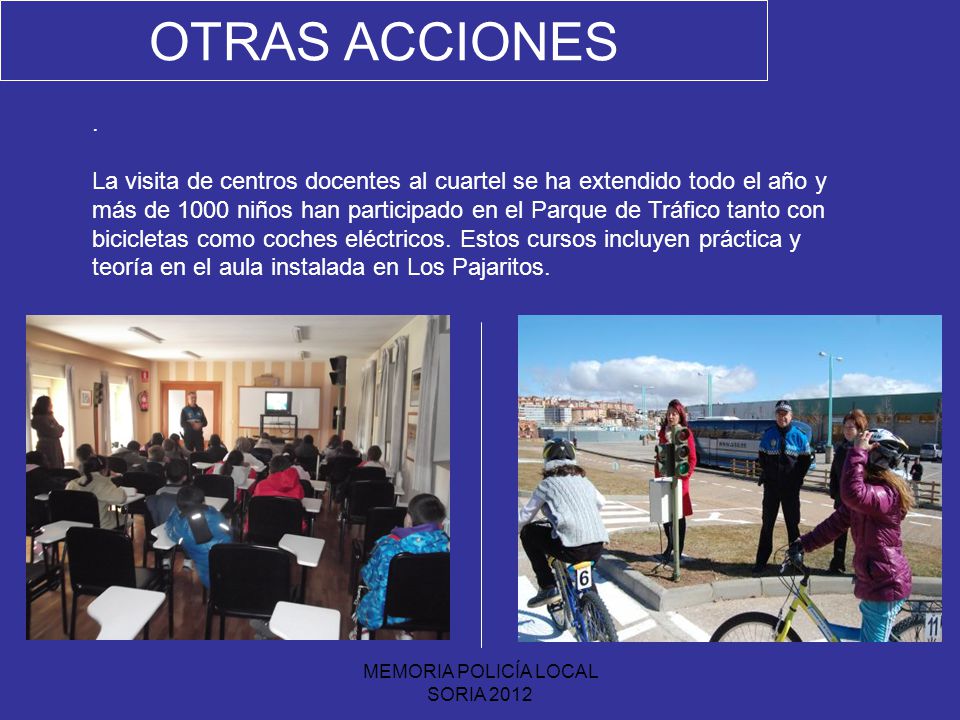 OTRAS ACCIONES

.

La visita de centros docentes al cuartel se ha extendido todo el año y más de 1000 niños han participado en el Parque de Tráfico tanto con bicicletas como coches eléctricos. Estos cursos incluyen práctica y teoría en el aula instalada en Los Pajaritos.

6

11

MEMORIA POLICÍA LOCAL
SORIA 2012